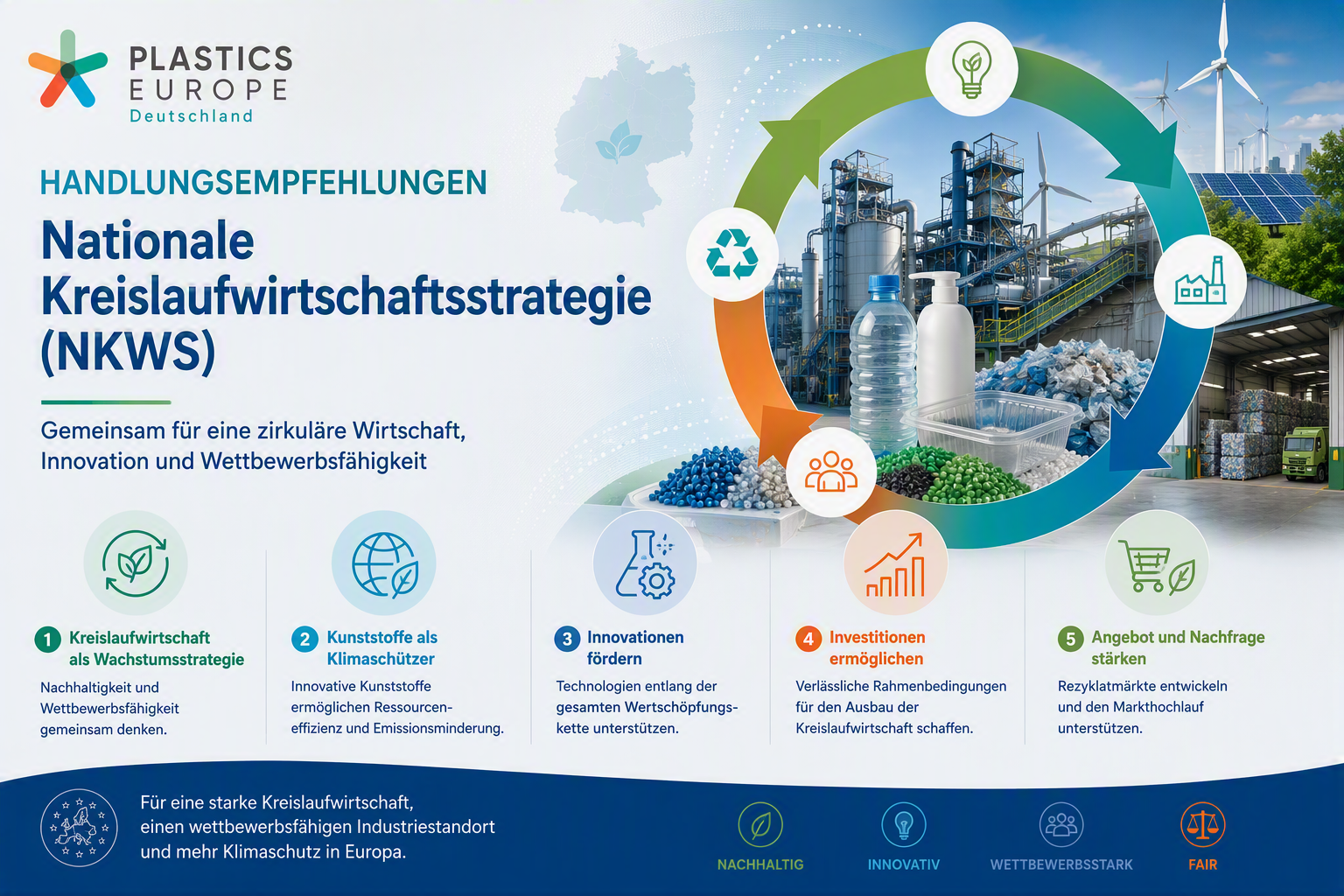 PLASTICS
EUROPE
Deutschland

HANDLUNGSEMPFEHLUNGEN

Nationale Kreislaufwirtschaftsstrategie (NKWS)

Gemeinsam für eine zirkuläre Wirtschaft, Innovation und Wettbewerbsfähigkeit

1 Kreislaufwirtschaft als Wachstumsstrategie

Nachhaltigkeit und Wettbewerbsfähigkeit gemeinsam denken.

2 Kunststoffe als Klimaschützer

Innovative Kunststoffe ermöglichen Ressourceneffizienz und Emissionsminderung.

3 Innovationen fördern

Technologien entlang der gesamten Wertschöpfungskette unterstützen.

4 Investitionen ermöglichen

Verlässliche Rahmenbedingungen für den Ausbau der Kreislaufwirtschaft schaffen.

5 Angebot und Nachfrage stärken

Rezyklatmärkte entwickeln und den Markthochlauf unterstützen.

Für eine starke Kreislaufwirtschaft, einen wettbewerbsfähigen Industriestandort und mehr Klimaschutz in Europa.

NACHHALTIG
INNOVATIV
WETTBEWERBSSTARK
FAIR